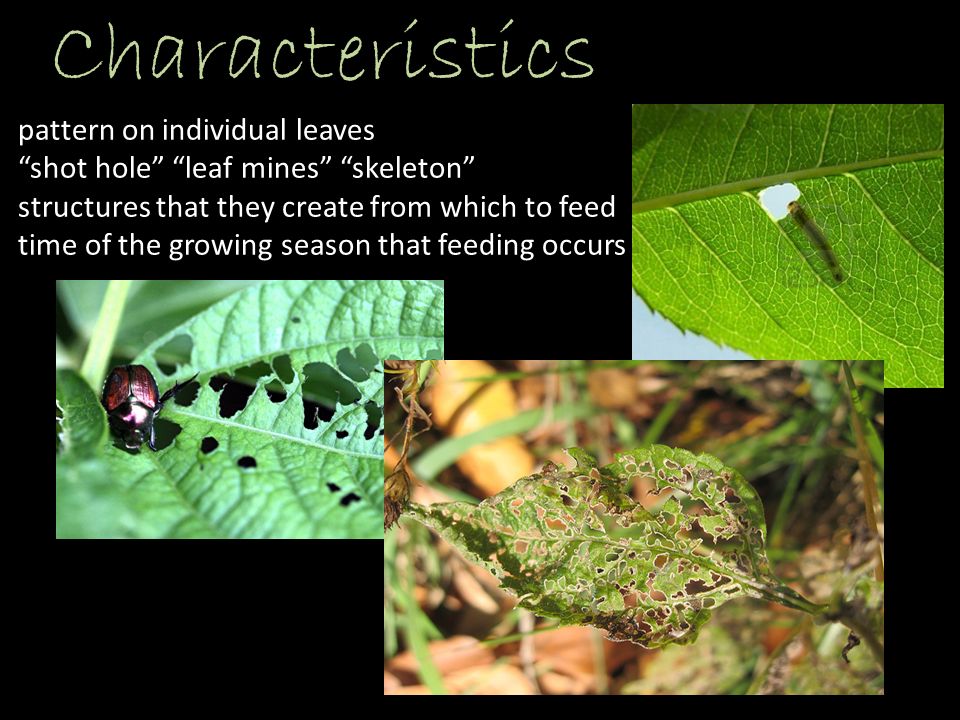 Characteristics

pattern on individual leaves
“shot hole” “leaf mines” “skeleton”
structures that they create from which to feed
time of the growing season that feeding occurs